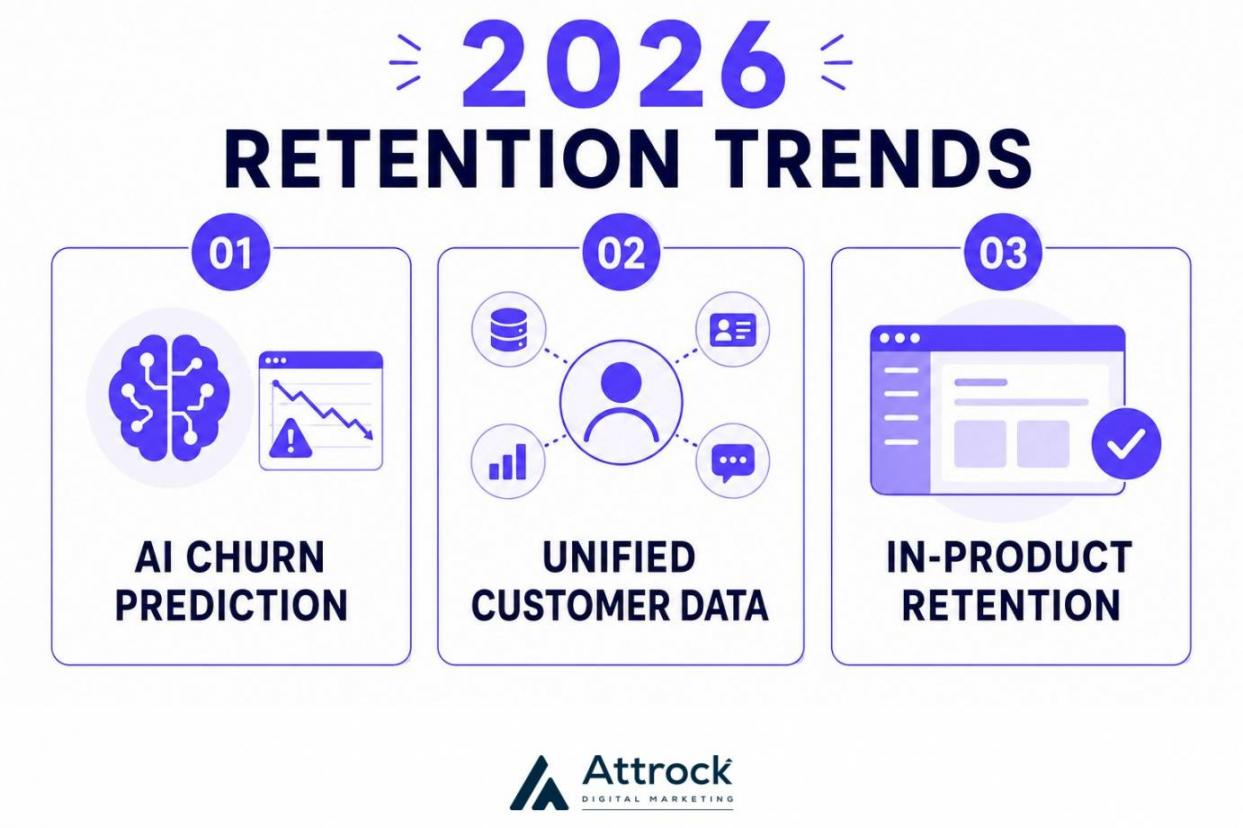 2026
RETENTION TRENDS

01
AI CHURN PREDICTION

02
UNIFIED CUSTOMER DATA

03
IN-PRODUCT RETENTION

Attrock
DIGITAL MARKETING